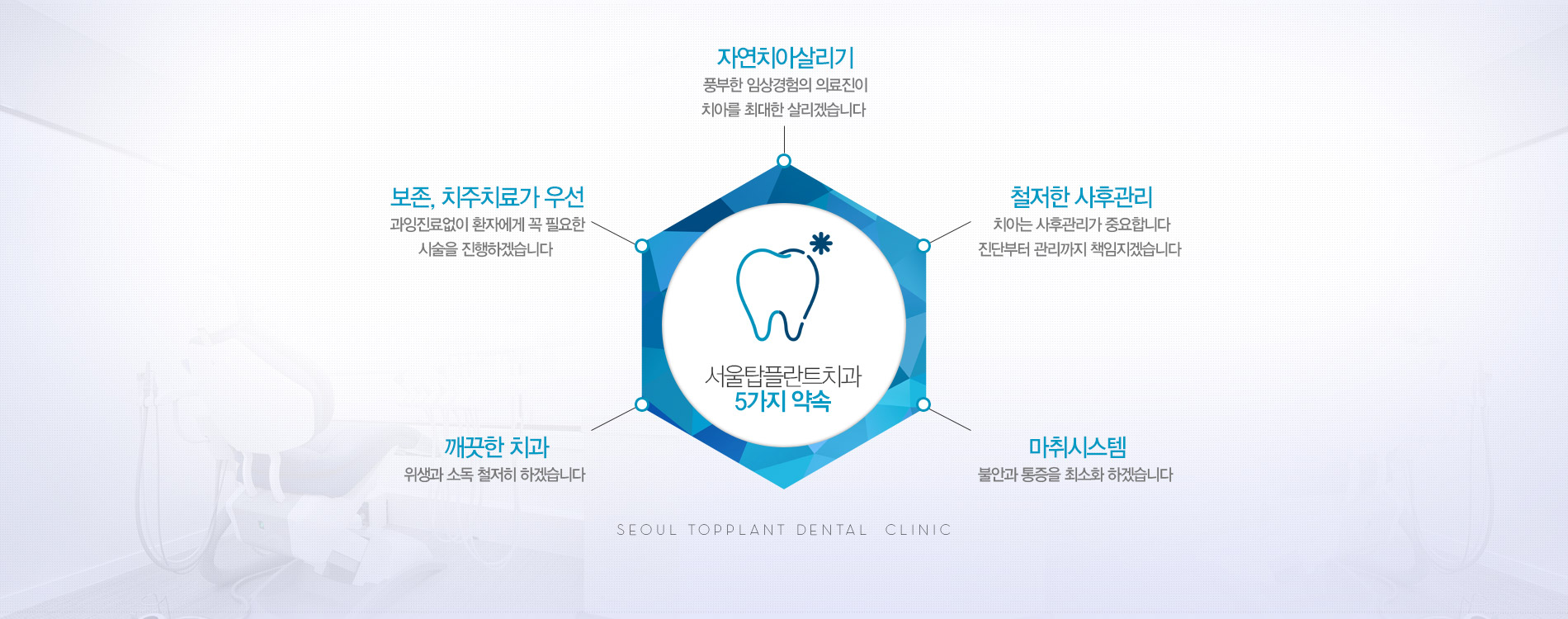 자연치아살리기
풍부한 임상경험의 의료진이
치아를 최대한 살리겠습니다

보존, 치주치료가 우선
과잉진료없이 환자에게 꼭 필요한
시술을 진행하겠습니다

철저한 사후관리
치아는 사후관리가 중요합니다
진단부터 관리까지 책임지겠습니다

서울탑플란트치과
5가지 약속

깨끗한 치과
위생과 소독 철저히 하겠습니다

마취시스템
불안과 통증을 최소화 하겠습니다

SEOUL TOPPLANT DENTAL CLINIC